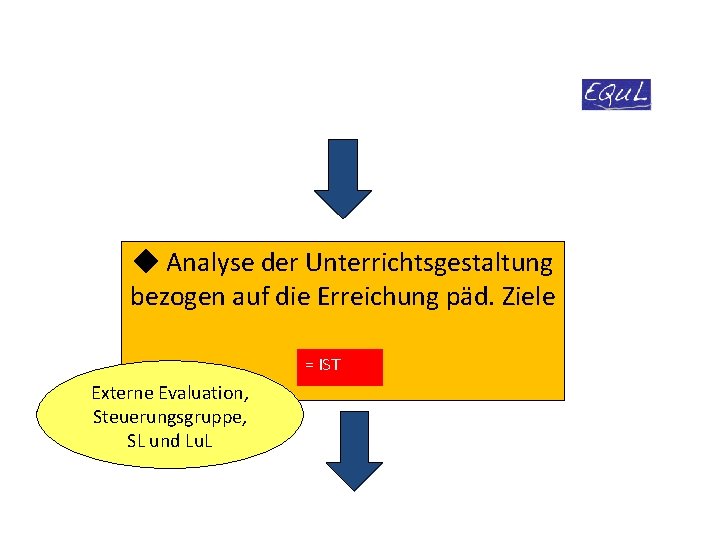 EQuL

◆ Analyse der Unterrichtsgestaltung bezogen auf die Erreichung päd. Ziele

= IST

Externe Evaluation, Steuerungsgruppe, SL und LuL